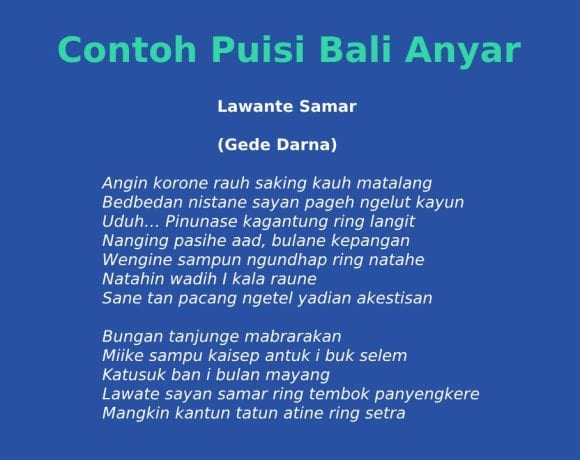 Contoh Puisi Bali Anyar

Lawante Samar

(Gede Darna)

Angin korone rauh saking kauh matalang
Bedbedan nistane sayan pageh ngelut kayun
Uduh... Pinunase kagantung ring langit
Nanging pasihe aad, bulane kepangan
Wengine sampun ngundhap ring natahe
Natahin wadih I kala raune
Sane tan pacang ngetel yadian akestisan

Bungan tanjunge mabrarakan
Miike sampu kaisep antuk i buk selem
Katusuk ban i bulan mayang
Lawate sayan samar ring tembok panyengkere
Mangkin kantun tatun atine ring setra